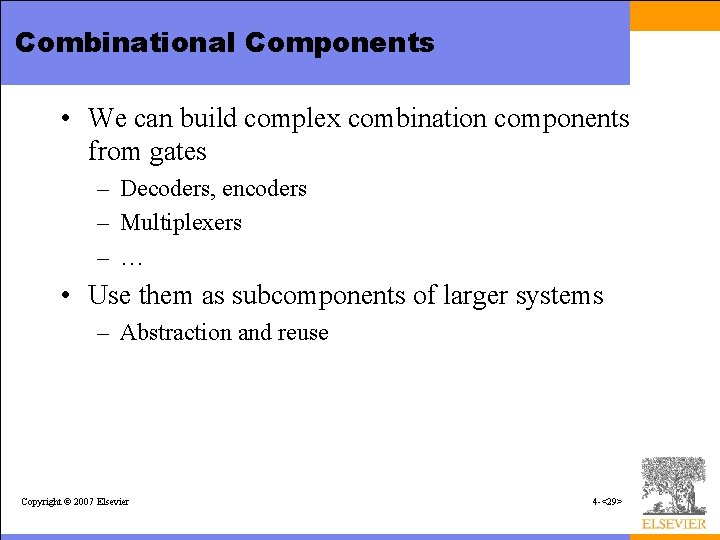 Combinational Components

• We can build complex combination components from gates
– Decoders, encoders
– Multiplexers
– …

• Use them as subcomponents of larger systems
– Abstraction and reuse

Copyright © 2007 Elsevier

4-<29>

ELSEVIER